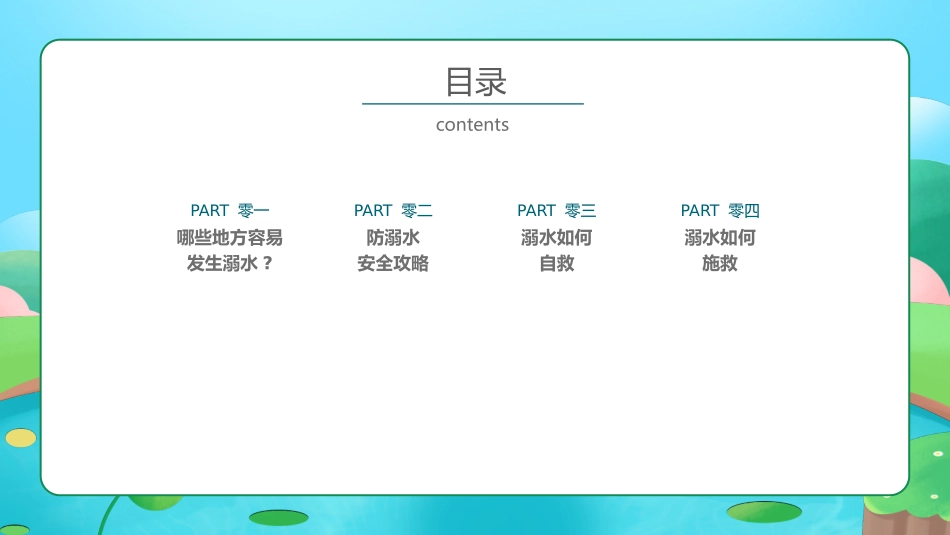 目录
contents

PART 零一
哪些地方容易发生溺水？

PART 零二
防溺水安全攻略

PART 零三
溺水如何自救

PART 零四
溺水如何施救